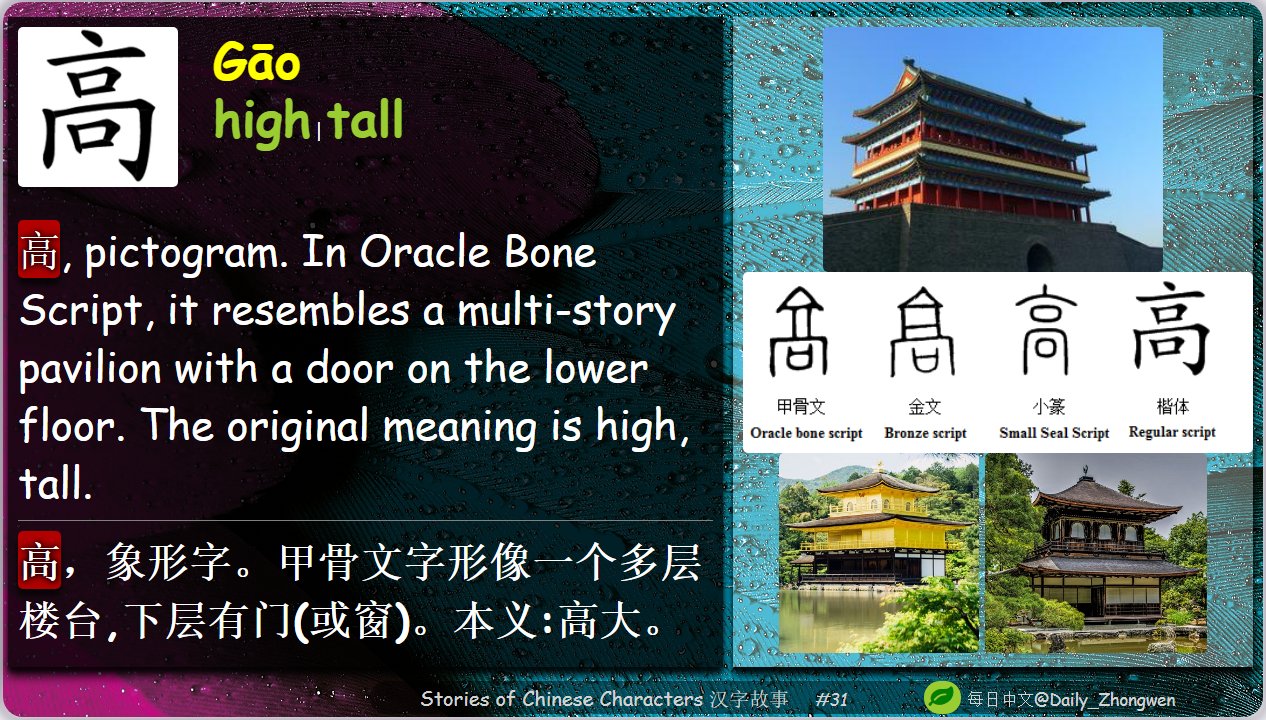 高

Gāo
high | tall

高, pictogram. In Oracle Bone Script, it resembles a multi-story pavilion with a door on the lower floor. The original meaning is high, tall.

高，象形字。甲骨文字形像一个多层楼台,下层有门(或窗)。本义:高大。

甲骨文
Oracle bone script

金文
Bronze script

小篆
Small Seal Script

楷体
Regular script

Stories of Chinese Characters 汉字故事 #31

每日中文@Daily_Zhongwen